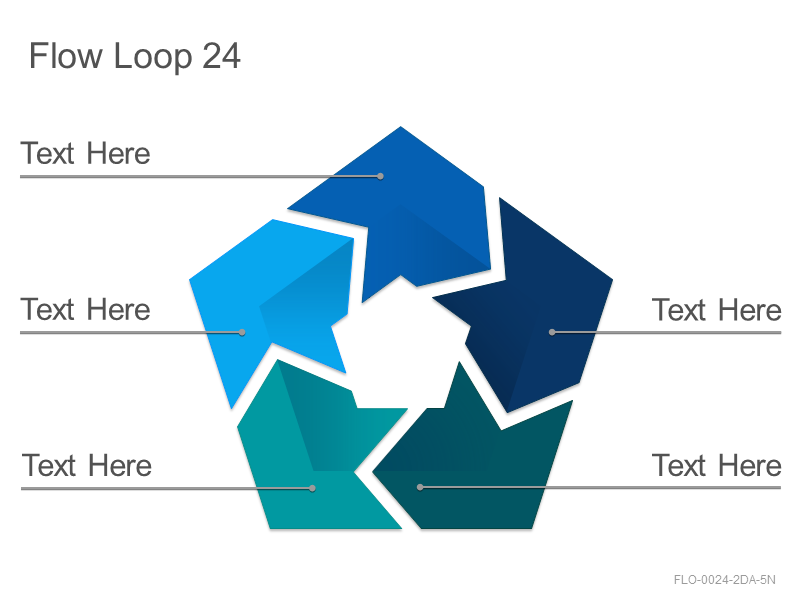 Flow Loop 24

Text Here

Text Here

Text Here

Text Here

Text Here

FLO-0024-2DA-5N